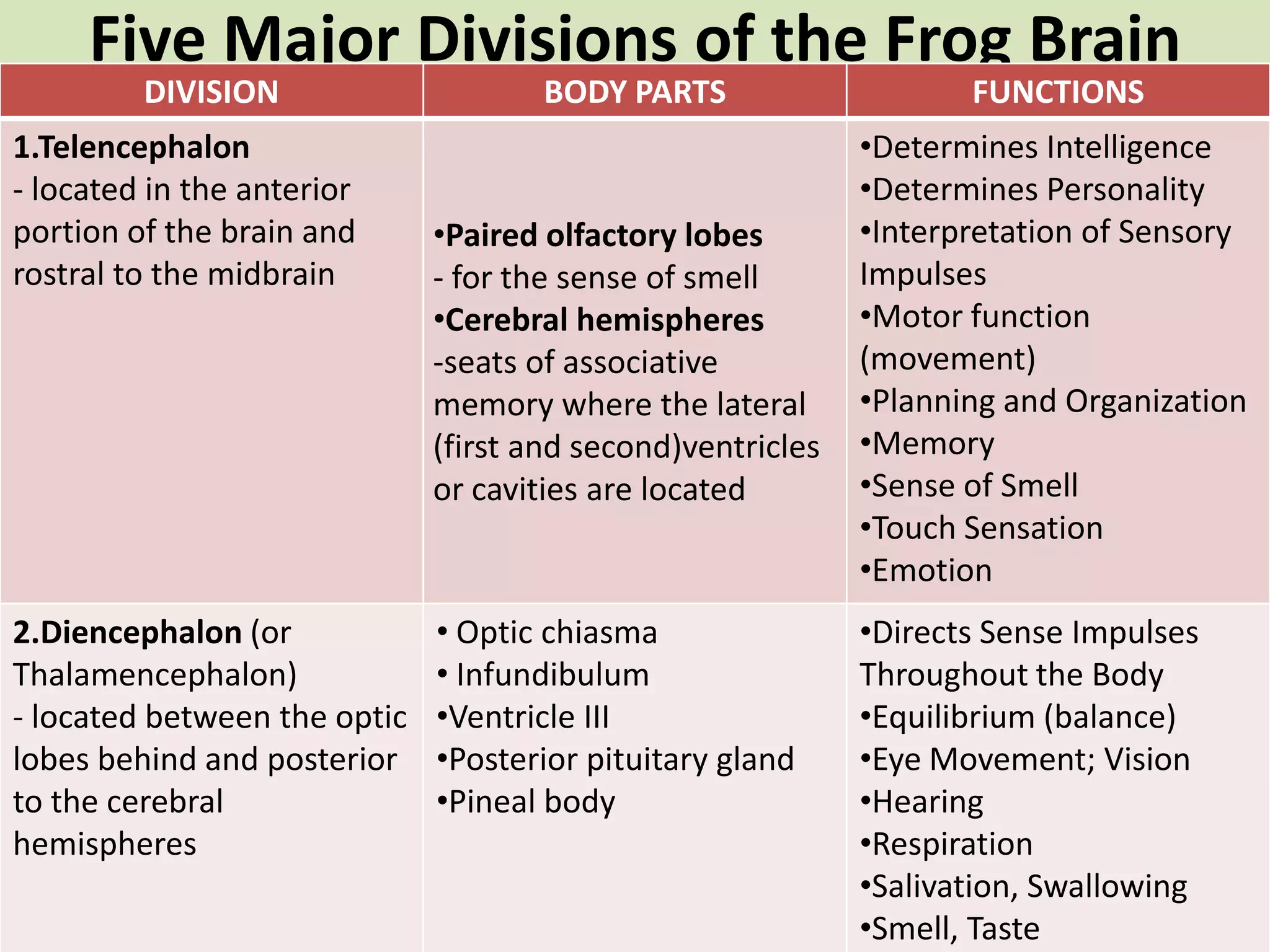 Five Major Divisions of the Frog Brain

| DIVISION | BODY PARTS | FUNCTIONS |
|---|---|---|
| 1.Telencephalon - located in the anterior portion of the brain and rostral to the midbrain | •Paired olfactory lobes - for the sense of smell •Cerebral hemispheres -seats of associative memory where the lateral (first and second)ventricles or cavities are located | •Determines Intelligence •Determines Personality •Interpretation of Sensory Impulses •Motor function (movement) •Planning and Organization •Memory •Sense of Smell •Touch Sensation •Emotion |
| 2.Diencephalon (or Thalamencephalon) - located between the optic lobes behind and posterior to the cerebral hemispheres | • Optic chiasma • Infundibulum •Ventricle III •Posterior pituitary gland •Pineal body | •Directs Sense Impulses Throughout the Body •Equilibrium (balance) •Eye Movement; Vision •Hearing •Respiration •Salivation, Swallowing •Smell, Taste |